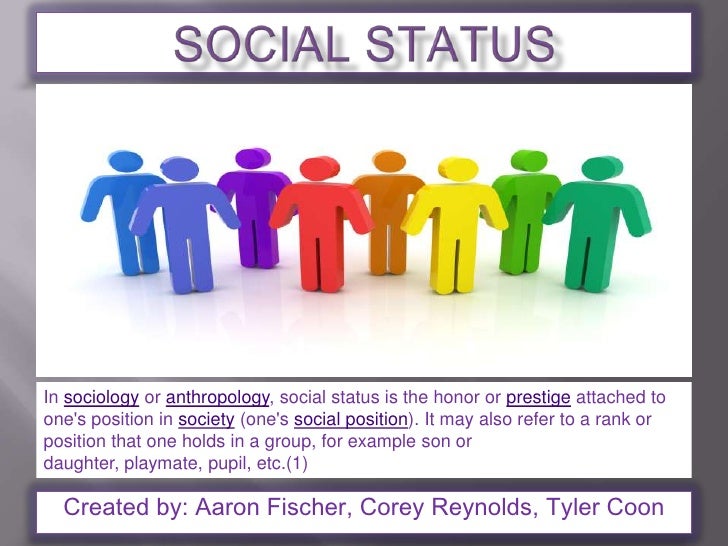 SOCIAL STATUS

In sociology or anthropology, social status is the honor or prestige attached to one's position in society (one's social position). It may also refer to a rank or position that one holds in a group, for example son or daughter, playmate, pupil, etc.(1)

Created by: Aaron Fischer, Corey Reynolds, Tyler Coon